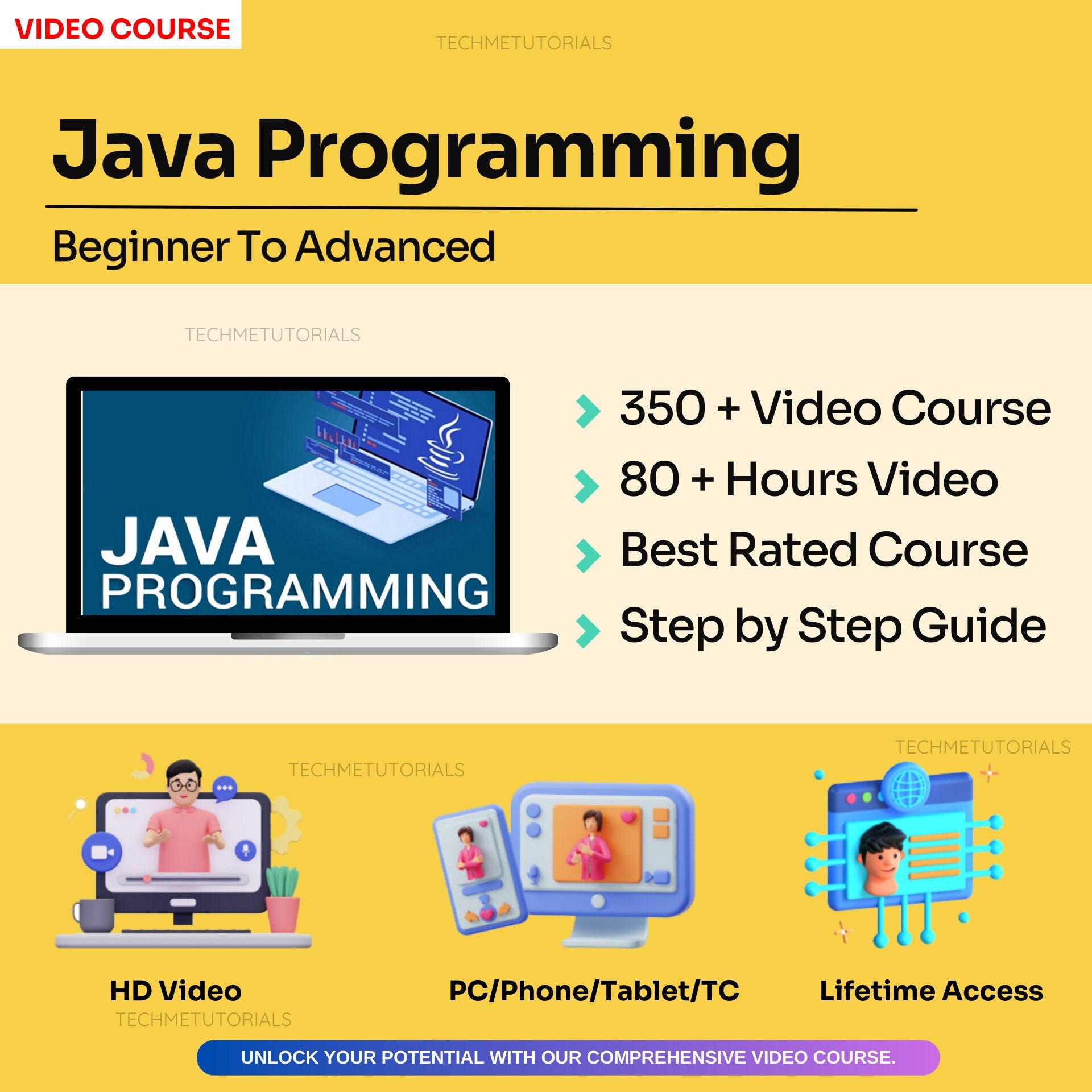 VIDEO COURSE

TECHMETUTORIALS

Java Programming

Beginner To Advanced

TECHMETUTORIALS

JAVA PROGRAMMING

350 + Video Course

80 + Hours Video

Best Rated Course

Step by Step Guide

TECHMETUTORIALS

TECHMETUTORIALS

HD Video

PC/Phone/Tablet/TC

Lifetime Access

TECHMETUTORIALS

UNLOCK YOUR POTENTIAL WITH OUR COMPREHENSIVE VIDEO COURSE.